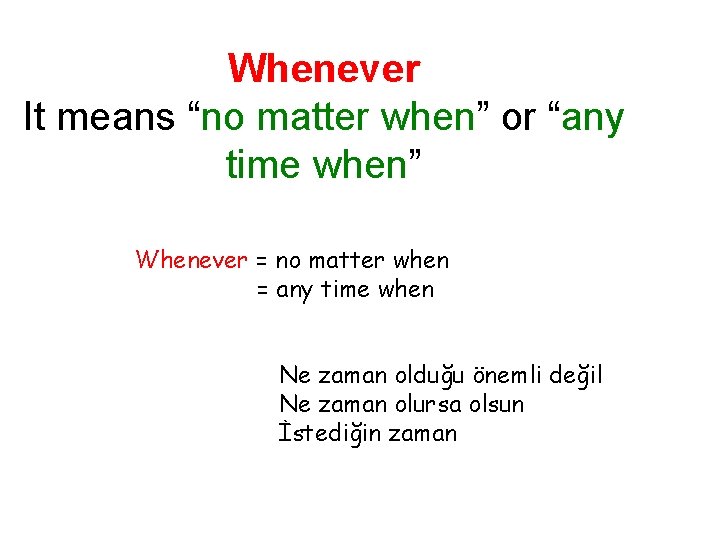 Whenever
It means “no matter when” or “any time when”

Whenever = no matter when
= any time when

Ne zaman olduğu önemli değil
Ne zaman olursa olsun
Ìstediğin zaman